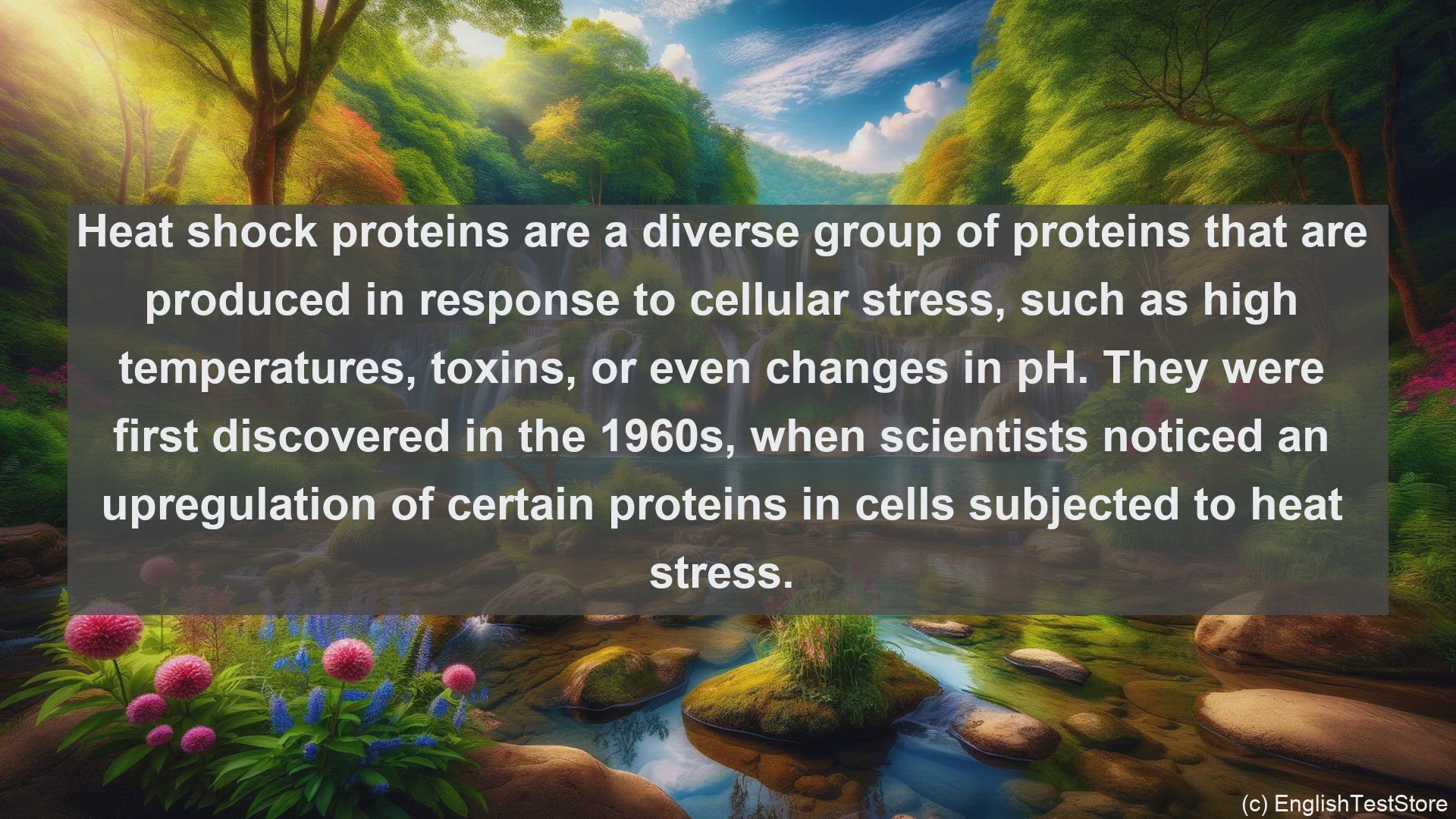 Heat shock proteins are a diverse group of proteins that are produced in response to cellular stress, such as high temperatures, toxins, or even changes in pH. They were first discovered in the 1960s, when scientists noticed an upregulation of certain proteins in cells subjected to heat stress.

(c) EnglishTestStore